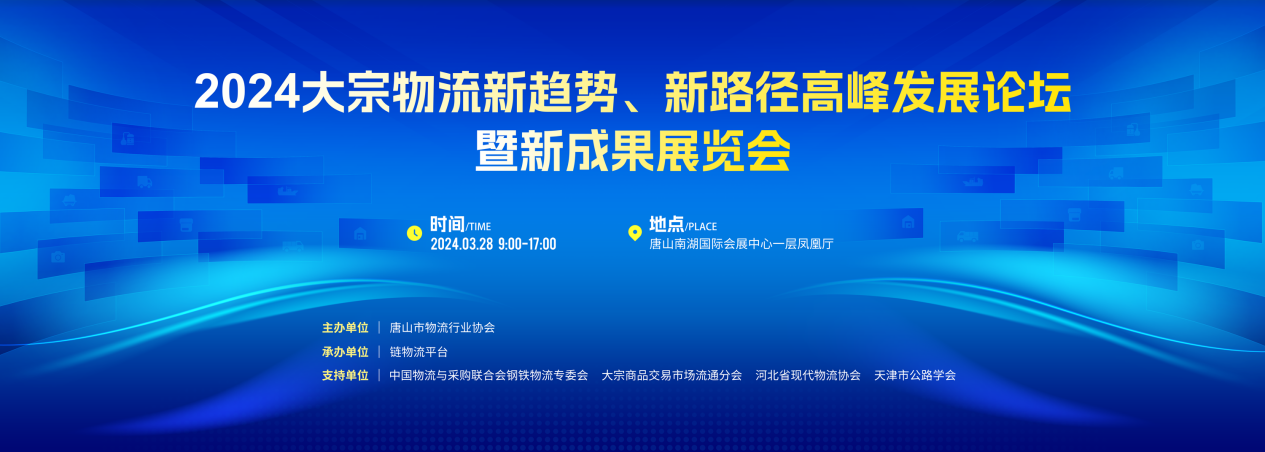 2024大宗物流新趋势、新路径高峰发展论坛
暨新成果展览会

时间/TIME
2024.03.28 9:00-17:00

地点/PLACE
唐山南湖国际会展中心一层凤凰厅

主办单位 | 唐山市物流行业协会
承办单位 | 链物流平台
支持单位 | 中国物流与采购联合会钢铁物流专委会 大宗商品交易市场流通分会 河北省现代物流协会 天津市公路学会